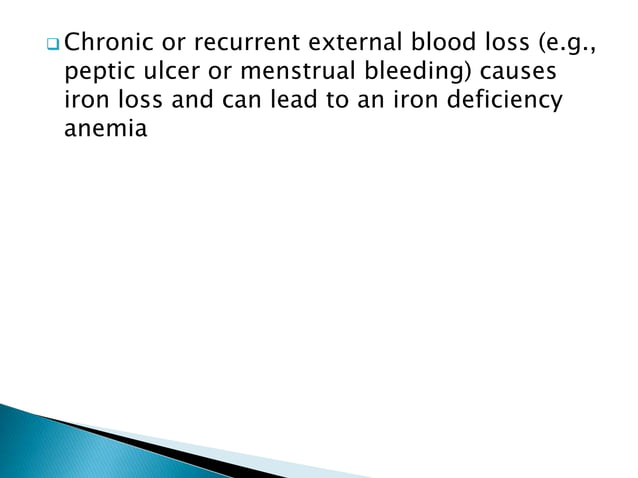 Chronic or recurrent external blood loss (e.g., peptic ulcer or menstrual bleeding) causes iron loss and can lead to an iron deficiency anemia